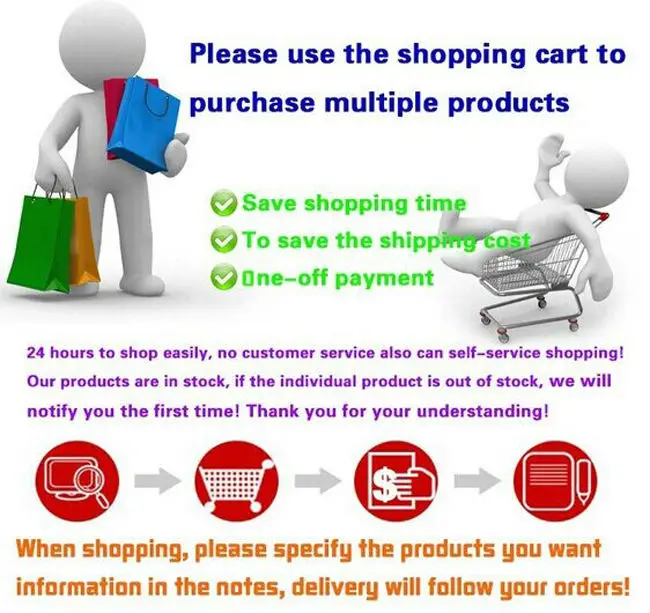 Please use the shopping cart to purchase multiple products

Save shopping time
To save the shipping cost
One-off payment

24 hours to shop easily, no customer service also can self-service shopping! Our products are in stock, if the individual product is out of stock, we will notify you the first time! Thank you for your understanding!

When shopping, please specify the products you want information in the notes, delivery will follow your orders!